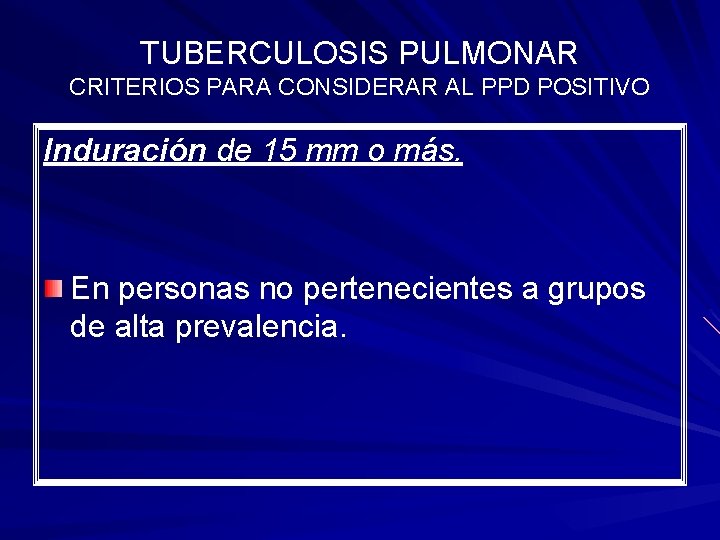 TUBERCULOSIS PULMONAR
CRITERIOS PARA CONSIDERAR AL PPD POSITIVO

Induración de 15 mm o más.

En personas no pertenecientes a grupos de alta prevalencia.